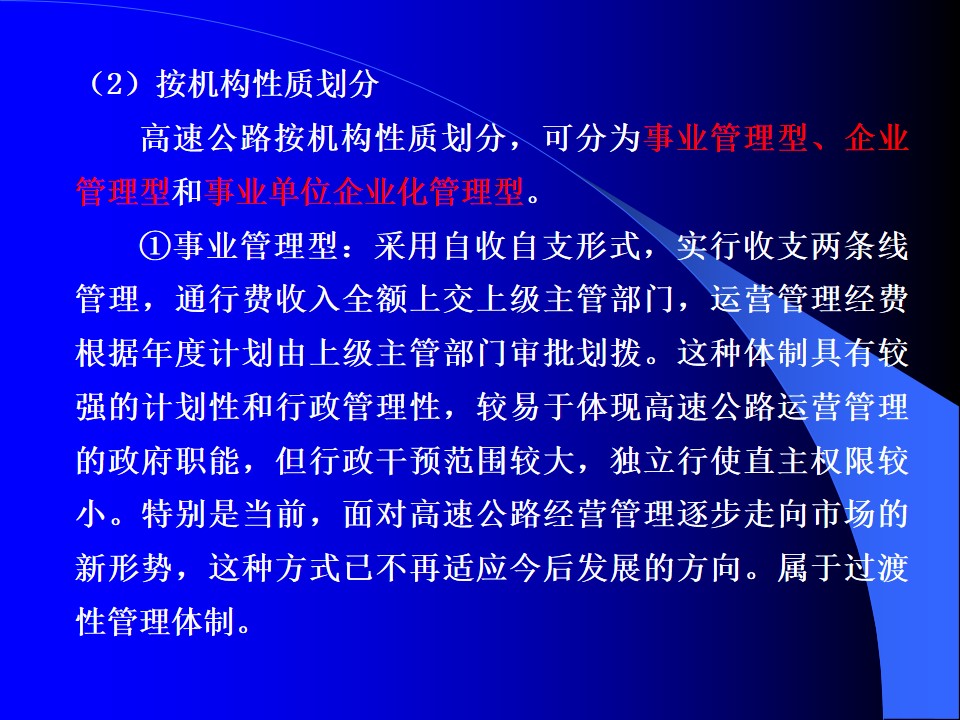 （2）按机构性质划分

高速公路按机构性质划分，可分为事业管理型、企业管理型和事业单位企业化管理型。

①事业管理型：采用自收自支形式，实行收支两条线管理，通行费收入全额上交上级主管部门，运营管理经费根据年度计划由上级主管部门审批划拨。这种体制具有较强的计划性和行政管理性，较易于体现高速公路运营管理的政府职能，但行政干预范围较大，独立行使直主权限较小。特别是当前，面对高速公路经营管理逐步走向市场的新形势，这种方式已不再适应今后发展的方向。属于过渡性管理体制。